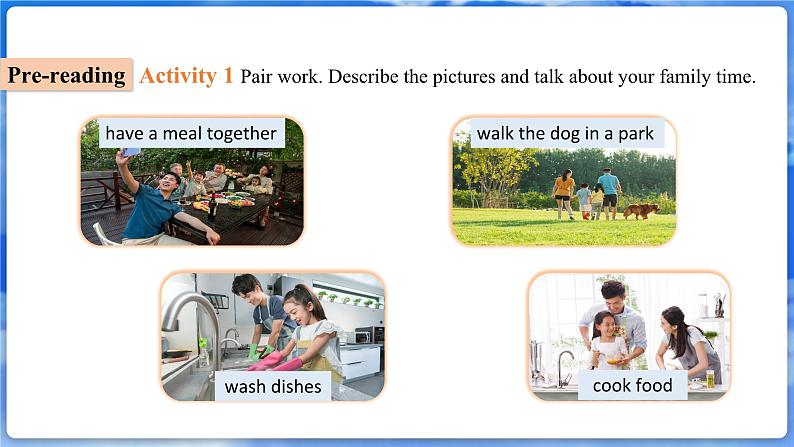 Pre-reading Activity 1 Pair work. Describe the pictures and talk about your family time.

have a meal together

walk the dog in a park

wash dishes

cook food